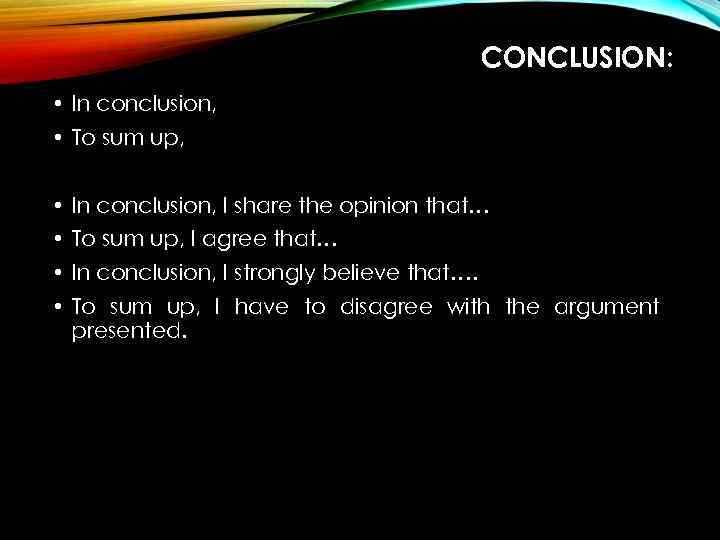 CONCLUSION:

• In conclusion,
• To sum up,

• In conclusion, I share the opinion that…
• To sum up, I agree that…
• In conclusion, I strongly believe that….
• To sum up, I have to disagree with the argument presented.